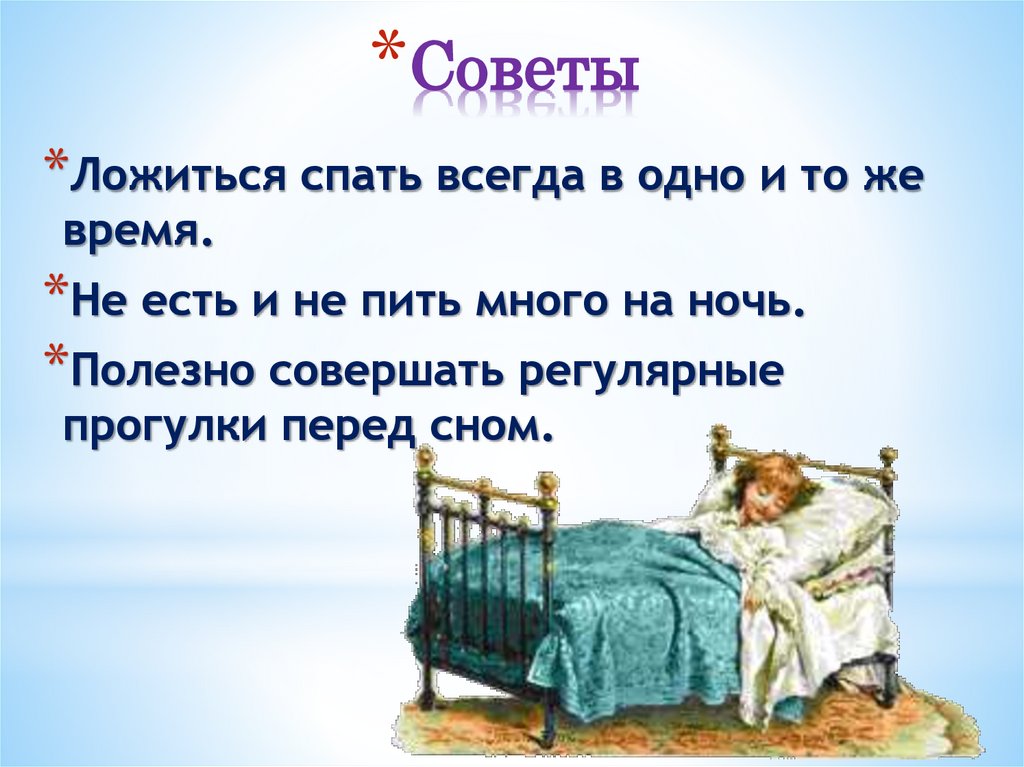 *Советы

*Ложиться спать всегда в одно и то же время.

*Не есть и не пить много на ночь.

*Полезно совершать регулярные прогулки перед сном.